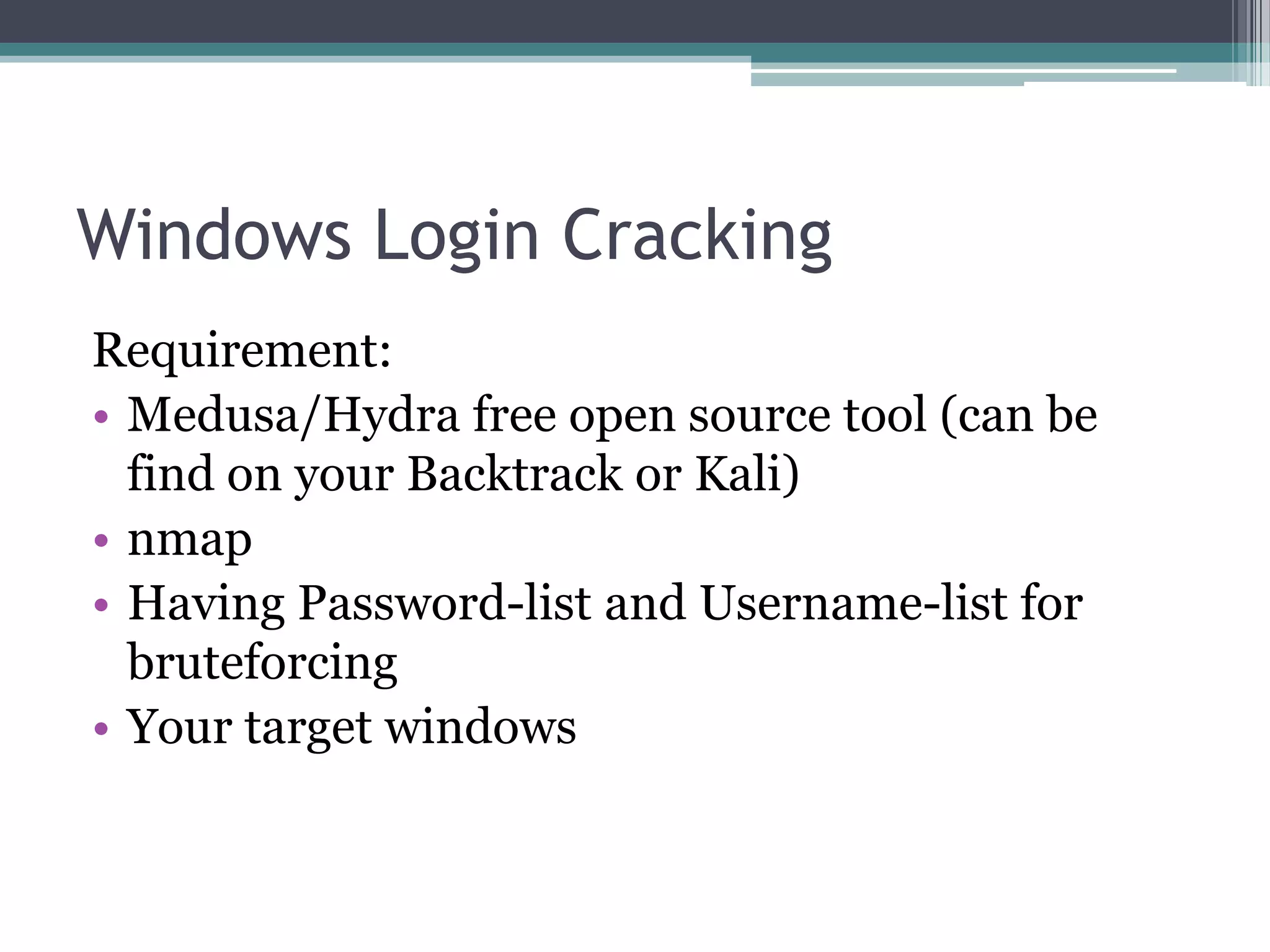 Windows Login Cracking

Requirement:

• Medusa/Hydra free open source tool (can be find on your Backtrack or Kali)
• nmap
• Having Password-list and Username-list for bruteforcing
• Your target windows